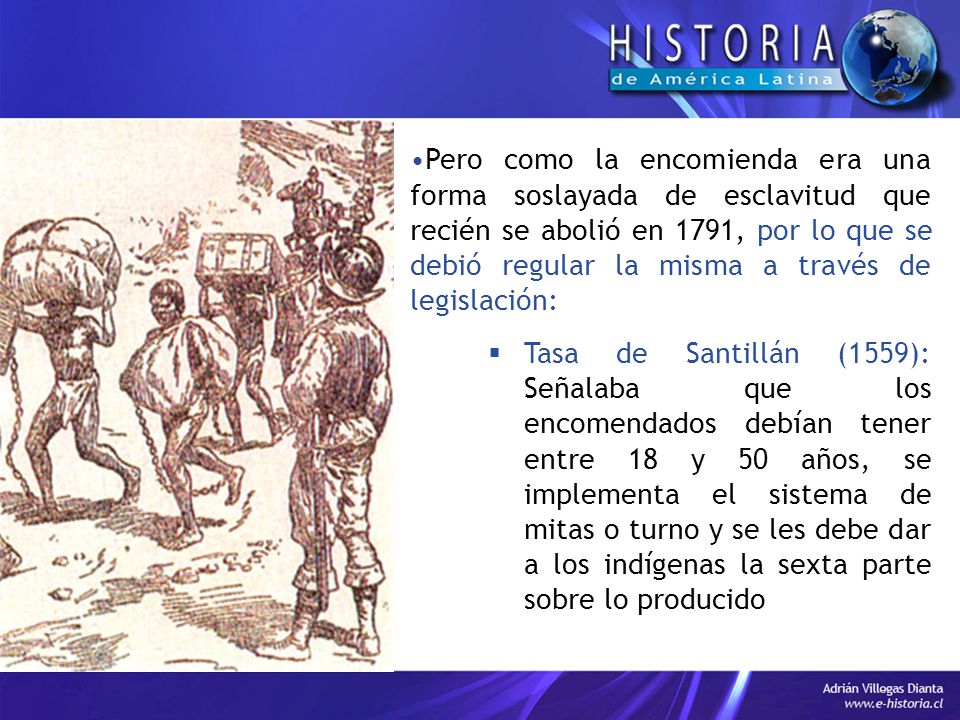 HISTORIA
de América Latina

•Pero como la encomienda era una forma soslayada de esclavitud que recién se abolió en 1791, por lo que se debió regular la misma a través de legislación:

▪ Tasa de Santillán (1559): Señalaba que los encomendados debían tener entre 18 y 50 años, se implementa el sistema de mitas o turno y se les debe dar a los indígenas la sexta parte sobre lo producido

Adrián Villegas Dianta
www.e-historia.cl